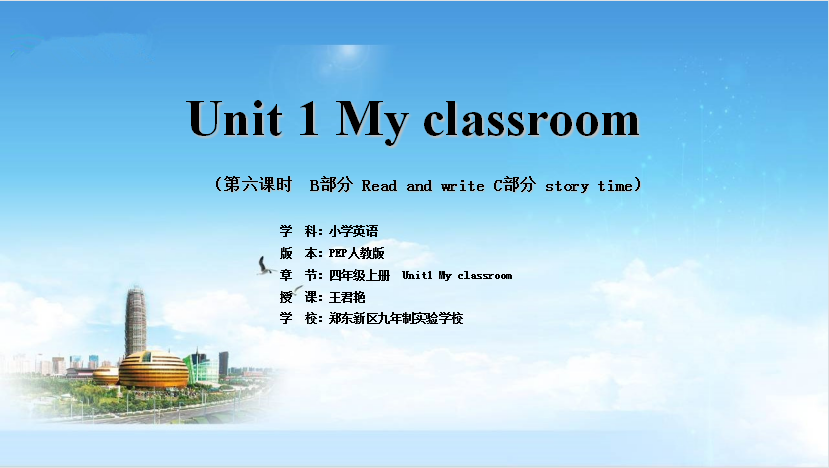 Unit 1 My classroom

（第六课时 B部分 Read and write C部分 story time）

学 科：小学英语
版 本：PEP人教版
章 节：四年级上册 Unit1 My classroom
授 课：王君艳
学 校：郑东新区九年制实验学校